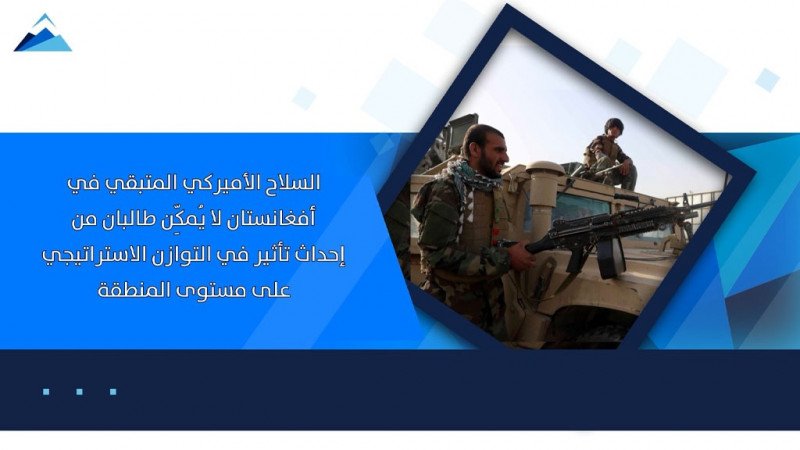 السلاح الأميركي المتبقي في أفغانستان لا يُمكِّن طالبان من إحداث تأثير في التوازن الاستراتيجي على مستوى المنطقة